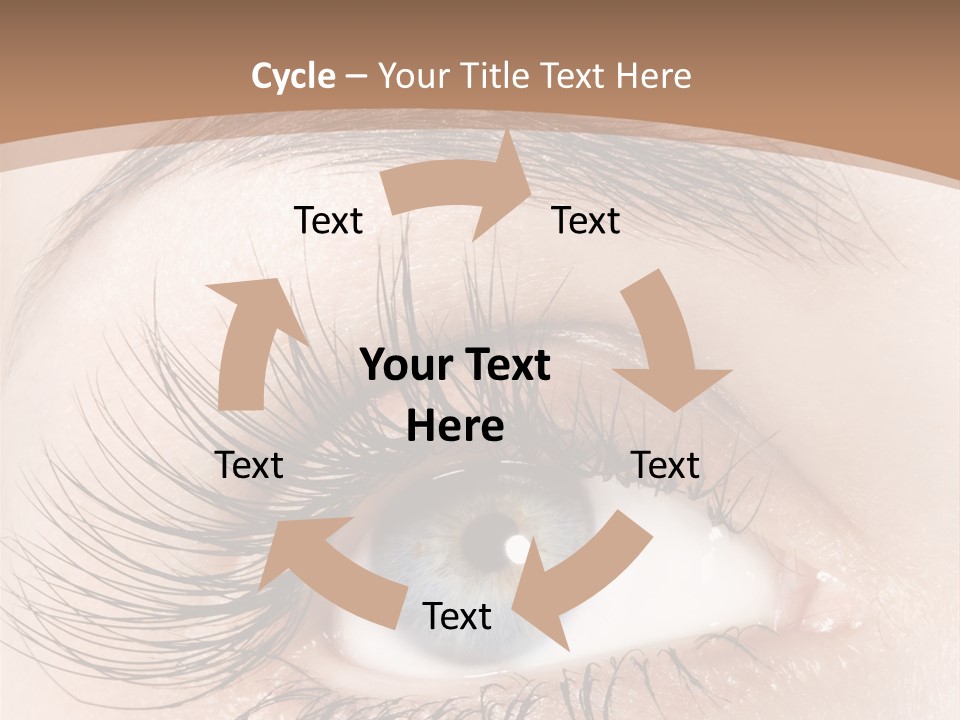 Cycle – Your Title Text Here

Text

Text

Your Text Here

Text

Text

Text